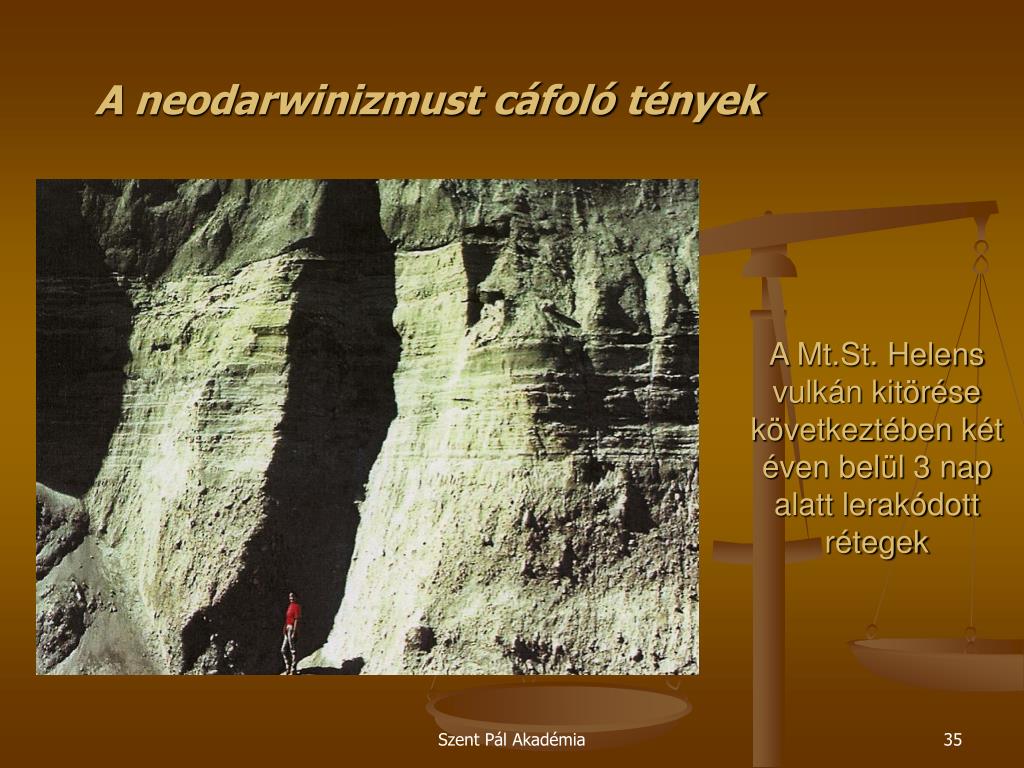 A neodarwinizmust cáfoló tények

A Mt.St. Helens vulkán kitörése következtében két éven belül 3 nap alatt lerakódott rétegek

Szent Pál Akadémia

35